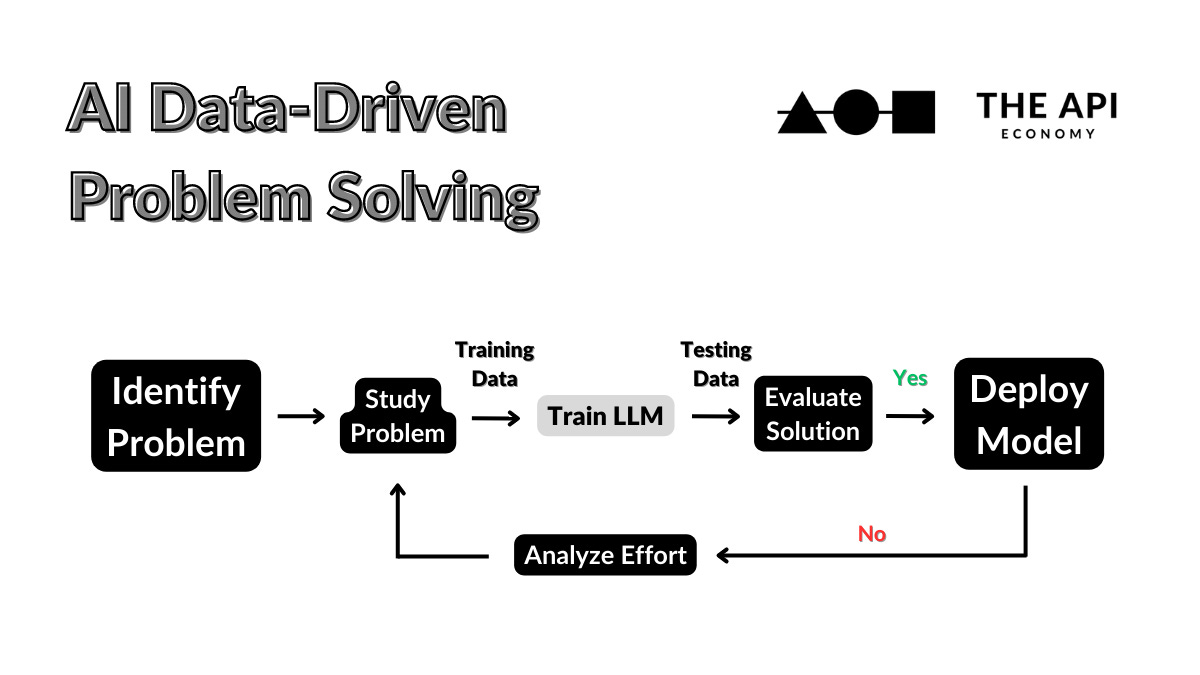 AI Data-Driven Problem Solving

THE API ECONOMY

Identify Problem

Study Problem

Training Data

Train LLM

Testing Data

Evaluate Solution

Yes

Deploy Model

No

Analyze Effort